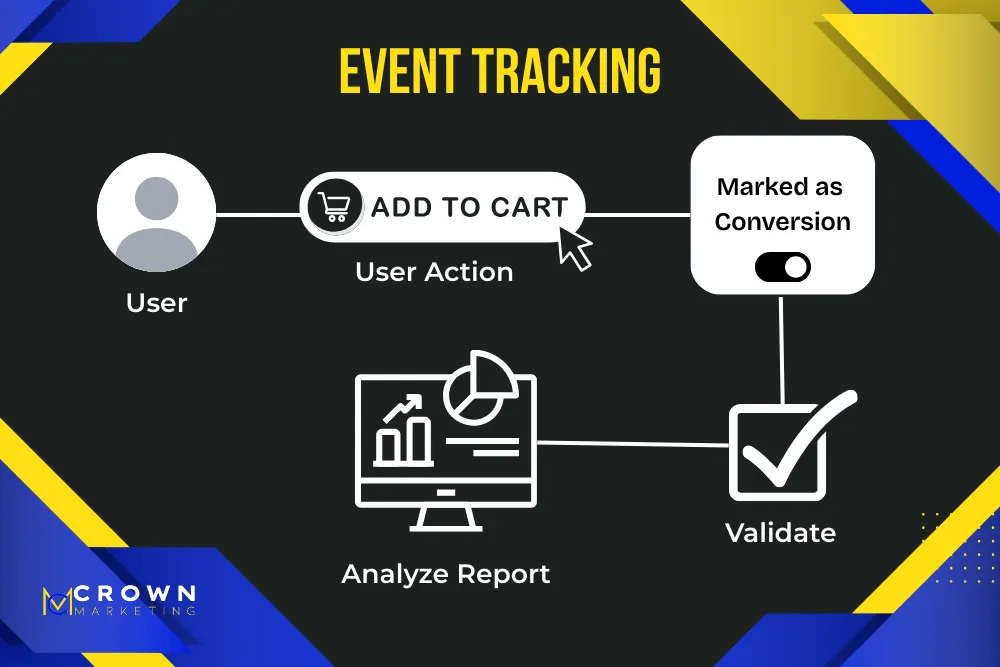 EVENT TRACKING

User

ADD TO CART

User Action

Marked as Conversion

Validate

Analyze Report

CROWN MARKETING